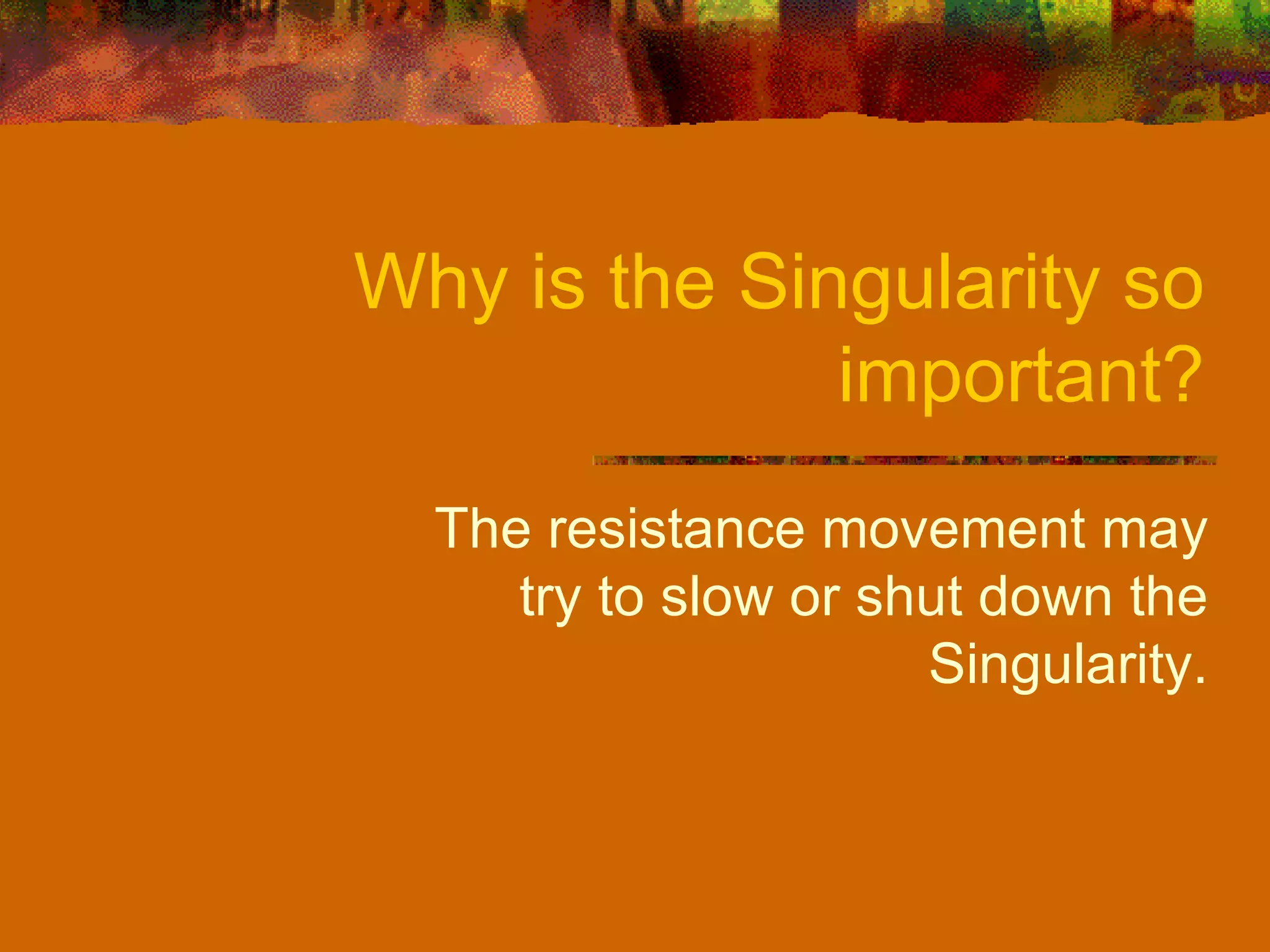 Why is the Singularity so important?

The resistance movement may try to slow or shut down the Singularity.